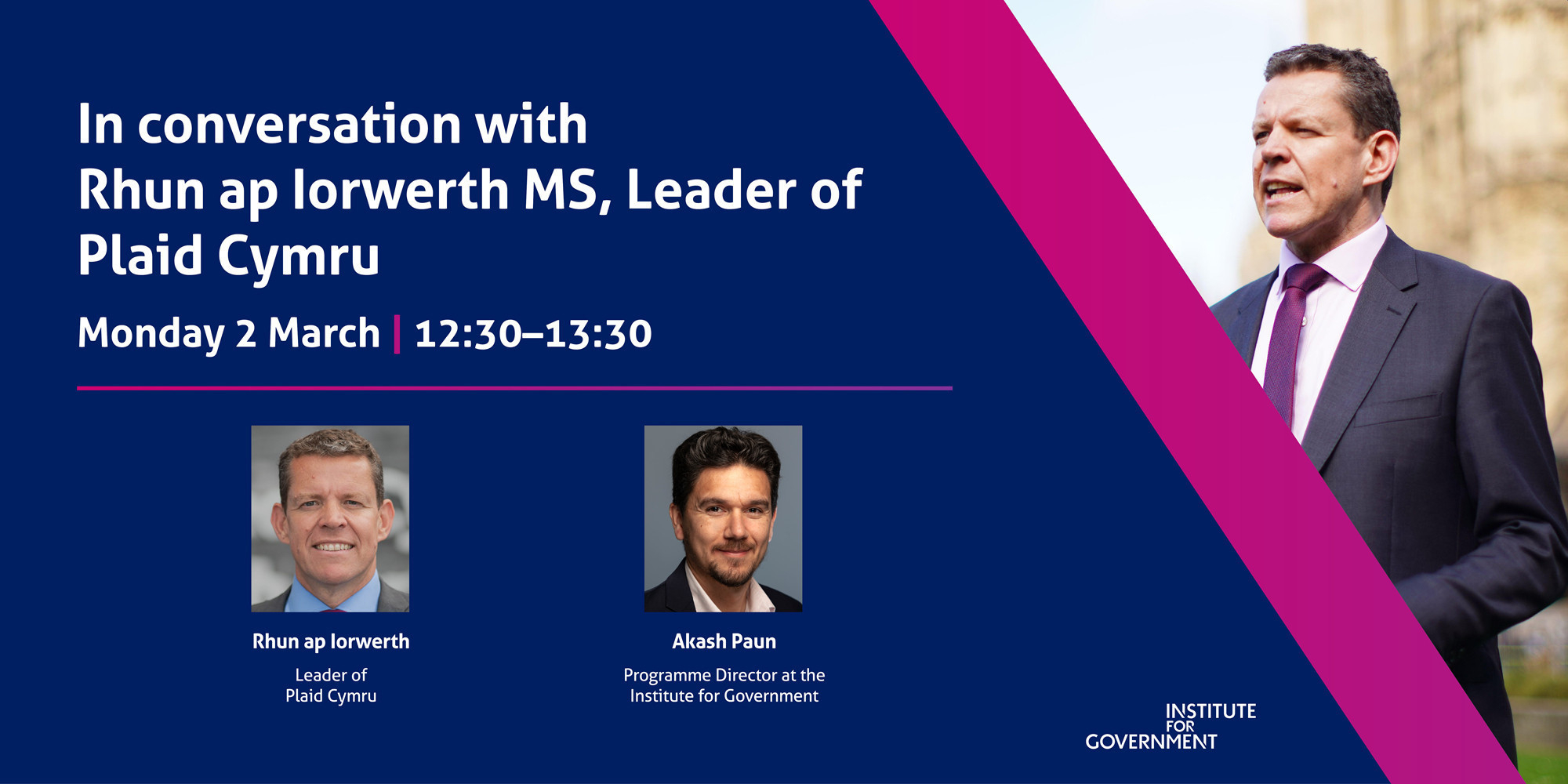 In conversation with Rhun ap Iorwerth MS, Leader of Plaid Cymru

Monday 2 March | 12:30–13:30

Rhun ap Iorwerth
Leader of Plaid Cymru

Akash Paun
Programme Director at the Institute for Government

INSTITUTE FOR GOVERNMENT